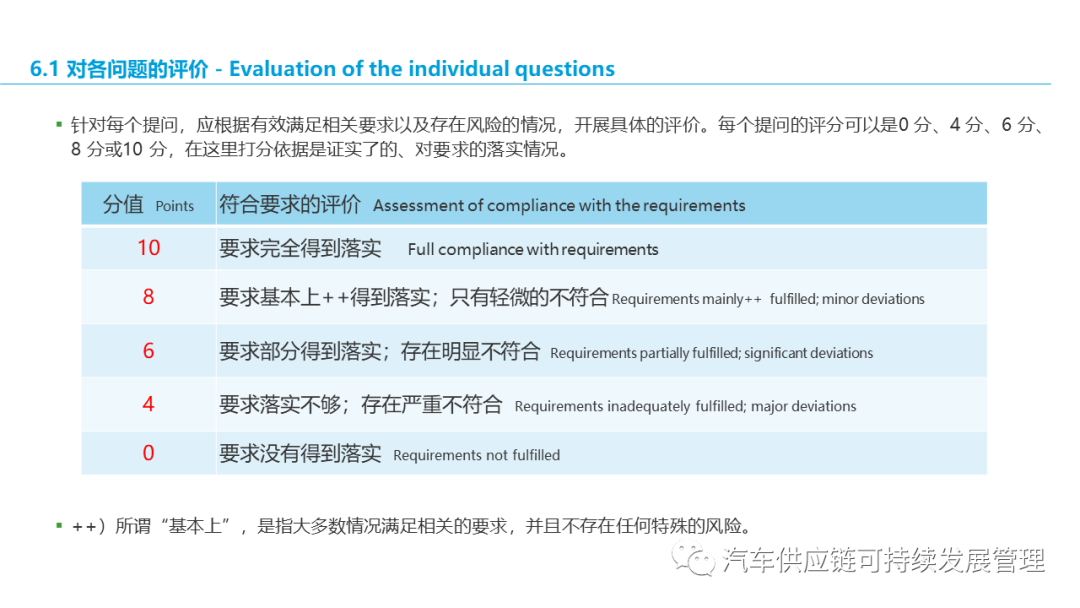 6.1 对各问题的评价 - Evaluation of the individual questions

▪ 针对每个提问，应根据有效满足相关要求以及存在风险的情况，开展具体的评价。每个提问的评分可以是0 分、4 分、6 分、8 分或10 分，在这里打分依据是证实了的、对要求的落实情况。

| 分值 Points | 符合要求的评价 Assessment of compliance with the requirements |
|---|---|
| 10 | 要求完全得到落实 Full compliance with requirements |
| 8 | 要求基本上++得到落实；只有轻微的不符合 Requirements mainly++ fulfilled; minor deviations |
| 6 | 要求部分得到落实；存在明显不符合 Requirements partially fulfilled; significant deviations |
| 4 | 要求落实不够；存在严重不符合 Requirements inadequately fulfilled; major deviations |
| 0 | 要求没有得到落实 Requirements not fulfilled |

▪ ++）所谓“基本上”，是指大多数情况满足相关的要求，并且不存在任何特殊的风险。

汽车供应链可持续发展管理